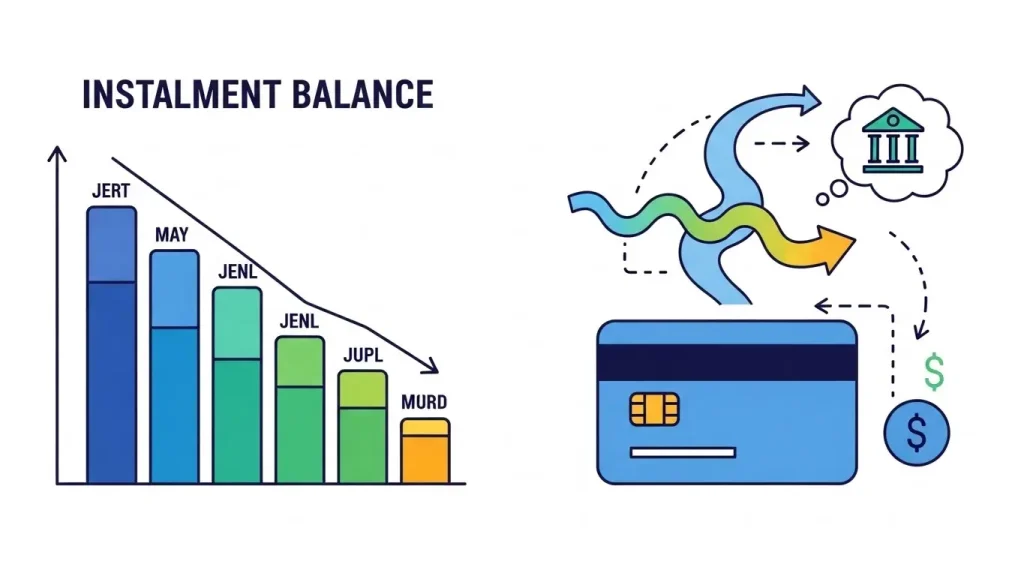 INSTALMENT BALANCE

JERT
MAY
JENL
JENL
JUPL
MURD

$
$